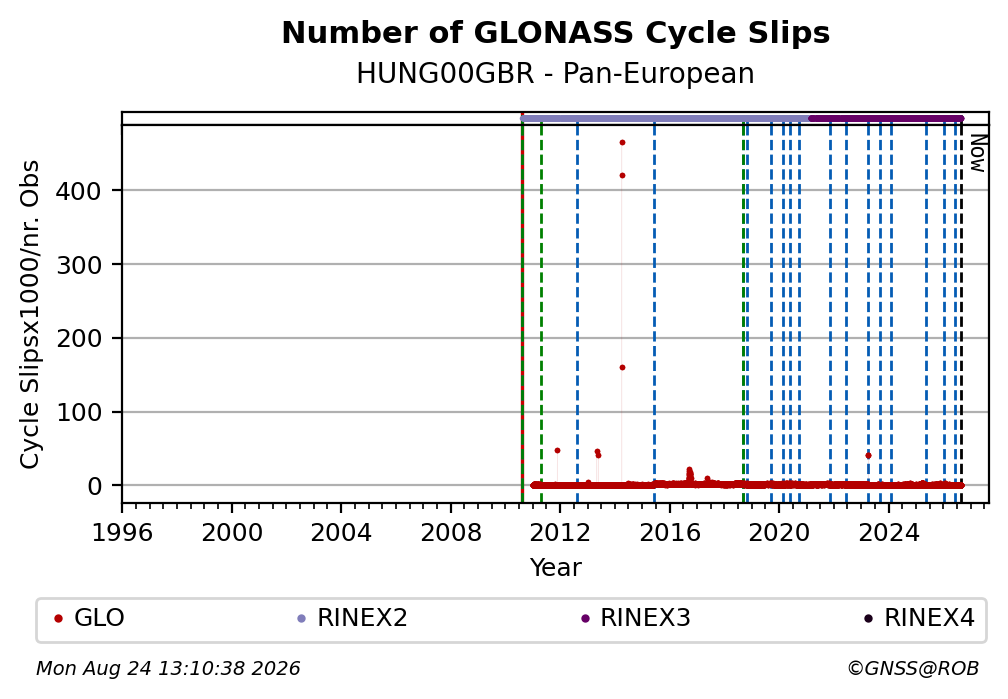 Number of GLONASS Cycle Slips
HUNG00GBR - Pan-European

Now

Cycle Slipsx1000/nr. Obs

400
300
200
100
0

1996 2000 2004 2008 2012 2016 2020 2024
Year

GLO RINEX2 RINEX3 RINEX4

Mon Aug 24 13:10:38 2026
©GNSS@ROB